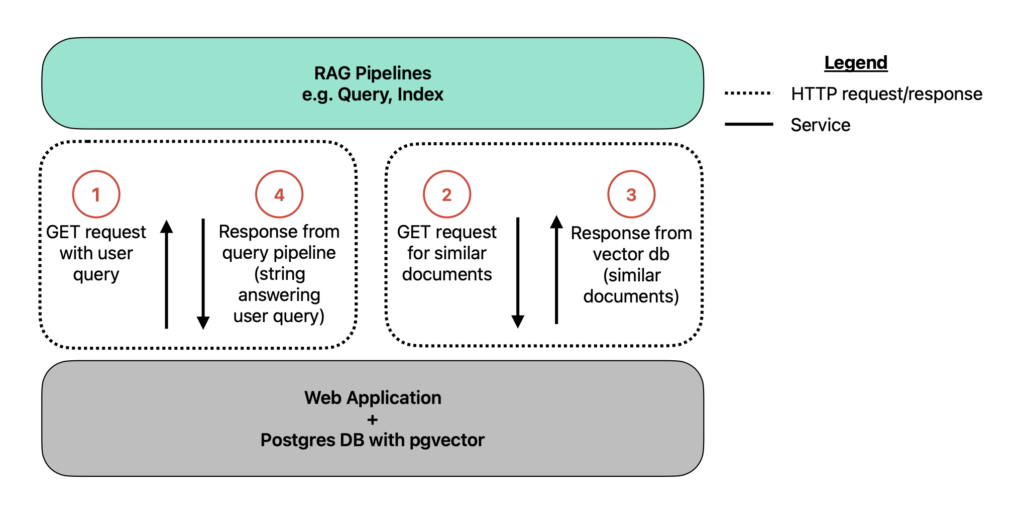 RAG Pipelines
e.g. Query, Index

Legend
HTTP request/response
Service

1
GET request with user query

4
Response from query pipeline (string answering user query)

2
GET request for similar documents

3
Response from vector db (similar documents)

Web Application
+
Postgres DB with pgvector